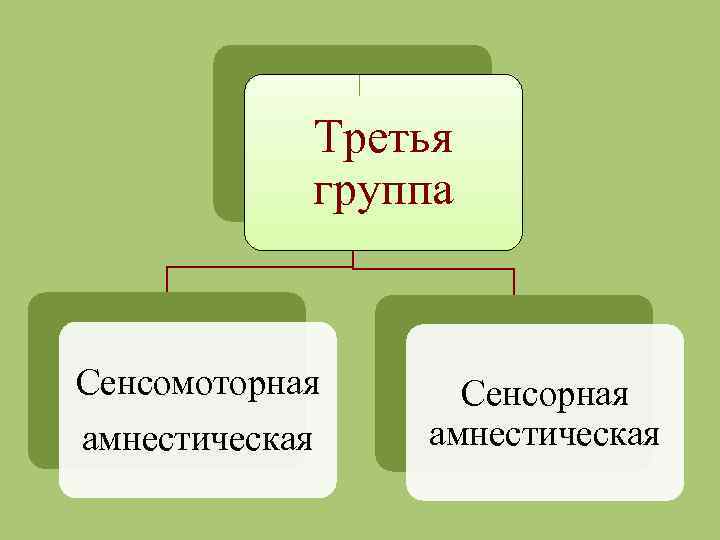 Третья группа

Сенсомоторная амнестическая

Сенсорная амнестическая